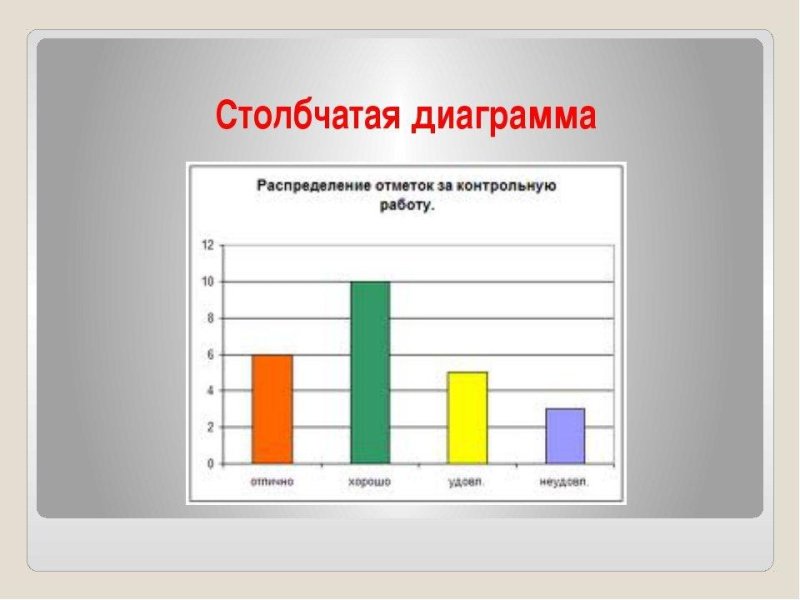 Столбчатая диаграмма

Распределение отметок за контрольную работу.

12
10
8
6
4
2
0

отлично
хорошо
удовл.
неудовл.